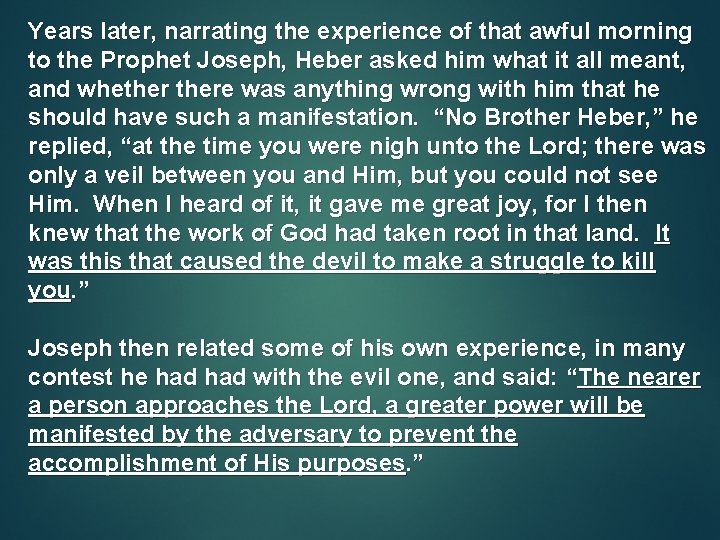 Years later, narrating the experience of that awful morning to the Prophet Joseph, Heber asked him what it all meant, and whether there was anything wrong with him that he should have such a manifestation. “No Brother Heber,” he replied, “at the time you were nigh unto the Lord; there was only a veil between you and Him, but you could not see Him. When I heard of it, it gave me great joy, for I then knew that the work of God had taken root in that land. It was this that caused the devil to make a struggle to kill you.”

Joseph then related some of his own experience, in many contest he had had with the evil one, and said: “The nearer a person approaches the Lord, a greater power will be manifested by the adversary to prevent the accomplishment of His purposes.”